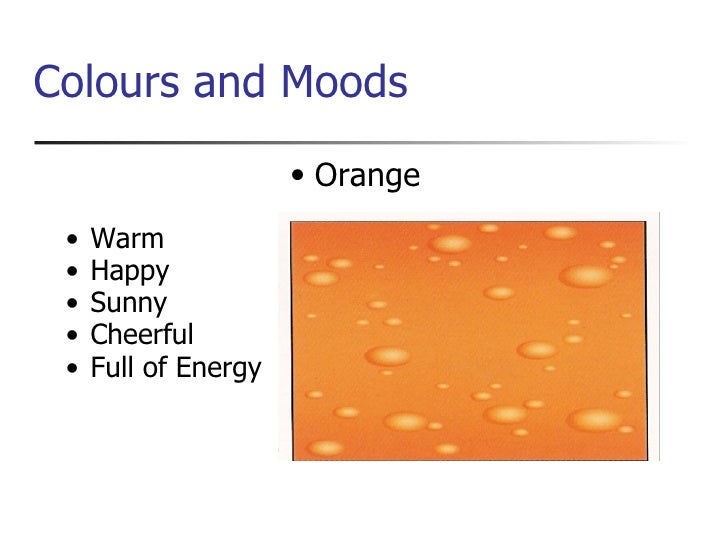 Colours and Moods

• Orange

• Warm
• Happy
• Sunny
• Cheerful
• Full of Energy